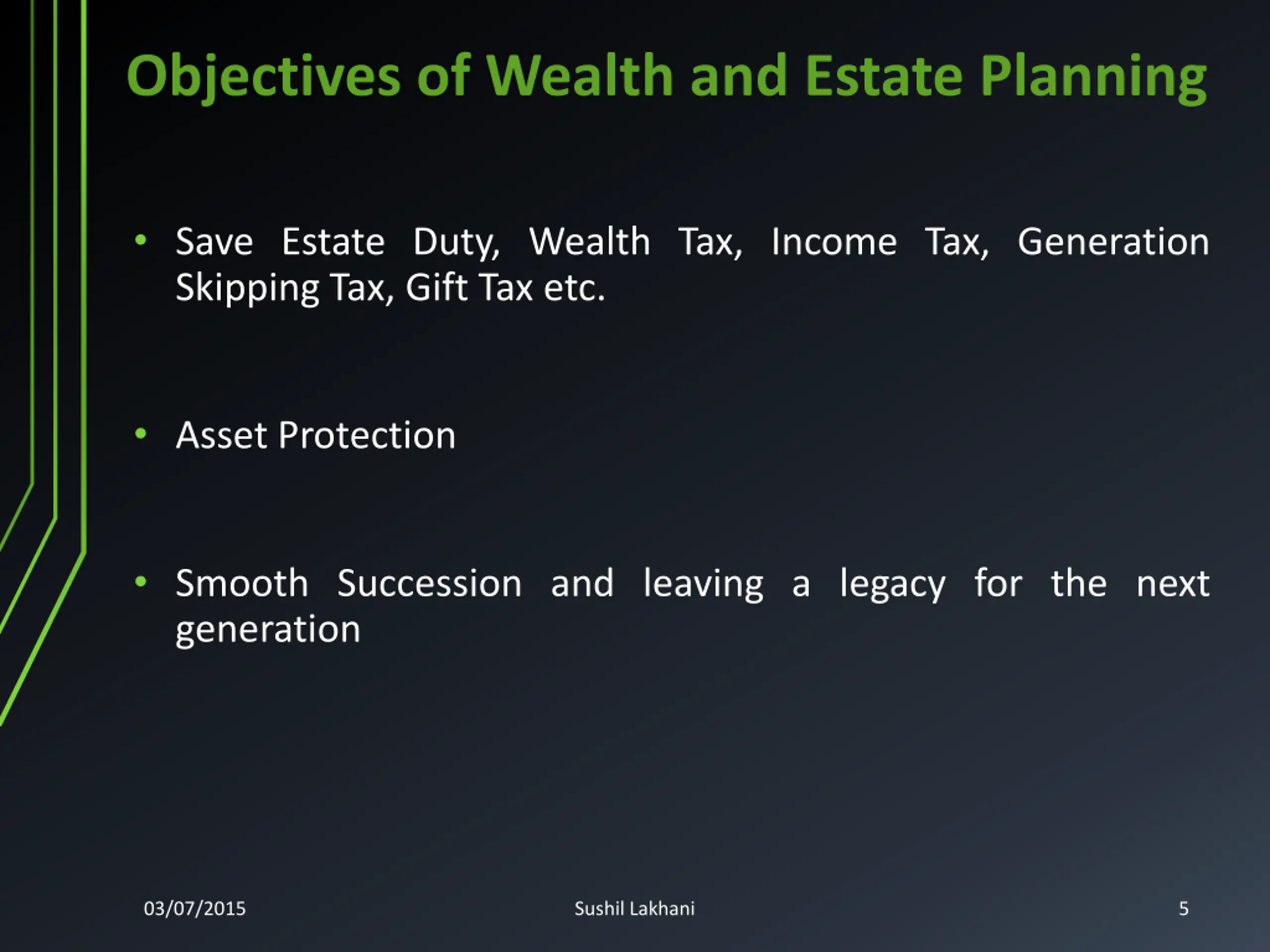 Objectives of Wealth and Estate Planning

• Save Estate Duty, Wealth Tax, Income Tax, Generation Skipping Tax, Gift Tax etc.

• Asset Protection

• Smooth Succession and leaving a legacy for the next generation

03/07/2015

Sushil Lakhani

5